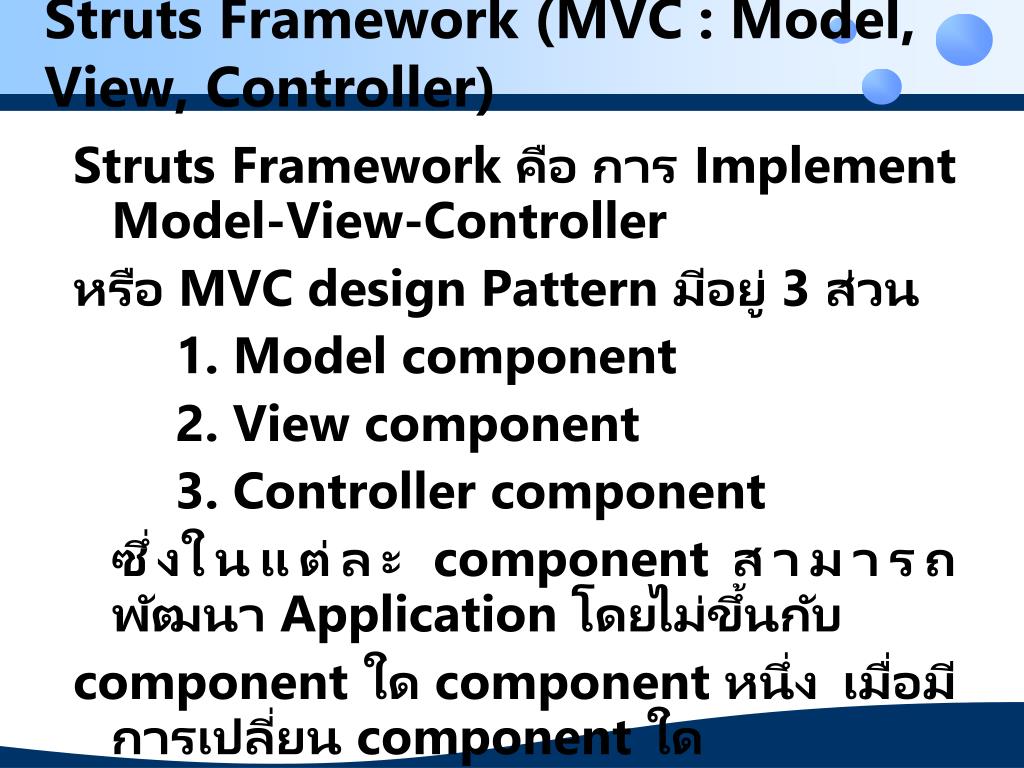 Struts Framework (MVC : Model, View, Controller)

Struts Framework คือ การ Implement Model-View-Controller

หรือ MVC design Pattern มีอยู่ 3 ส่วน

1. Model component

2. View component

3. Controller component

ซึ่งในแต่ละ component สามารถพัฒนา Application โดยไม่ขึ้นกับ

component ใด component หนึ่ง เมื่อมีการเปลี่ยน component ใด